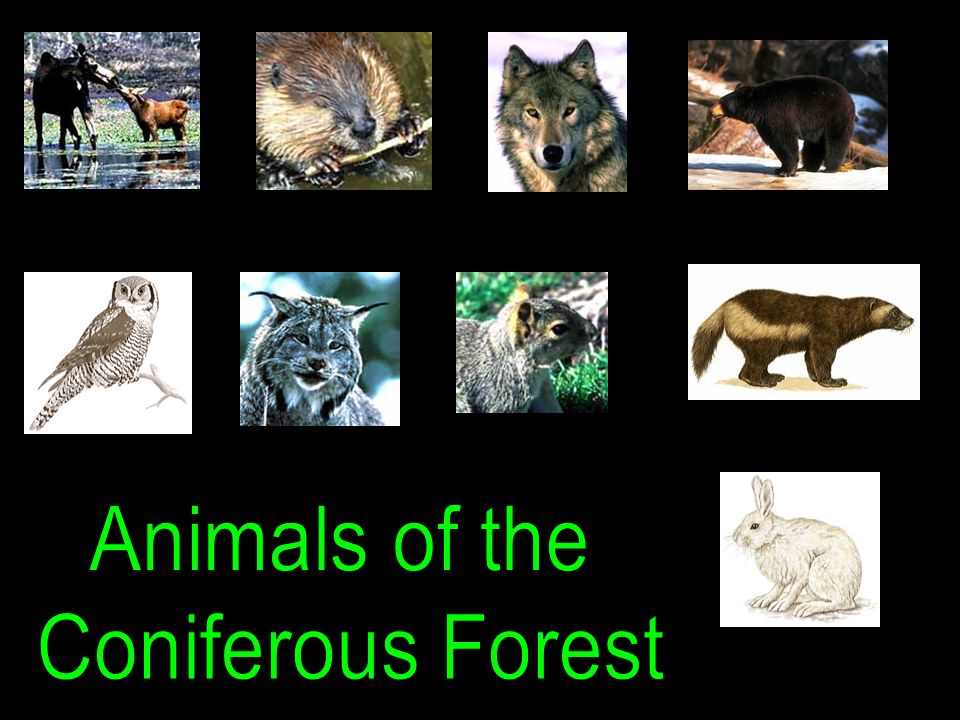 Animals of the Coniferous Forest